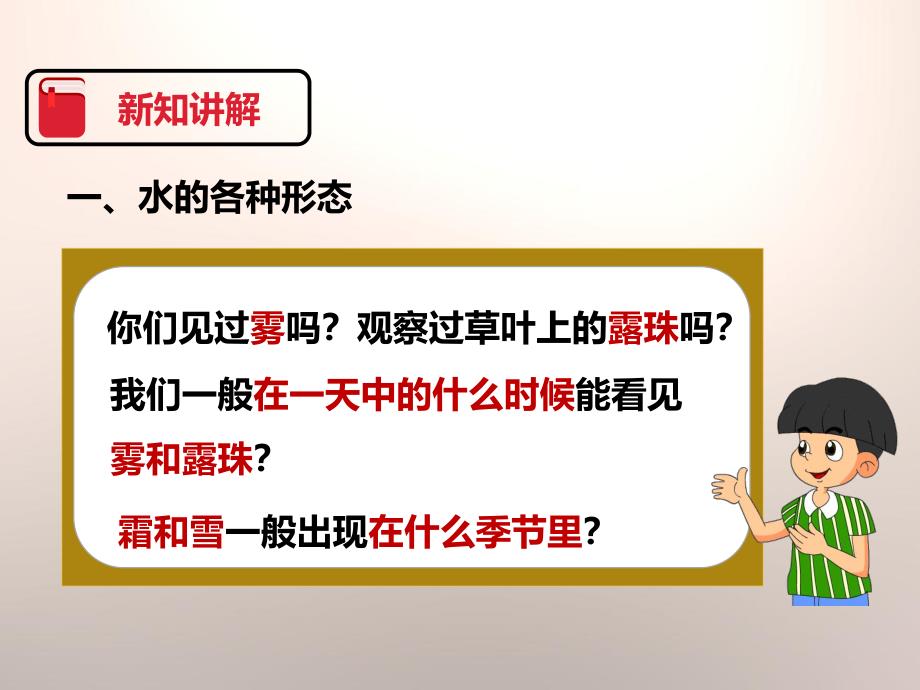 新知讲解

一、水的各种形态

你们见过雾吗？观察过草叶上的露珠吗？

我们一般在一天中的什么时候能看见雾和露珠？

霜和雪一般出现在什么季节里？